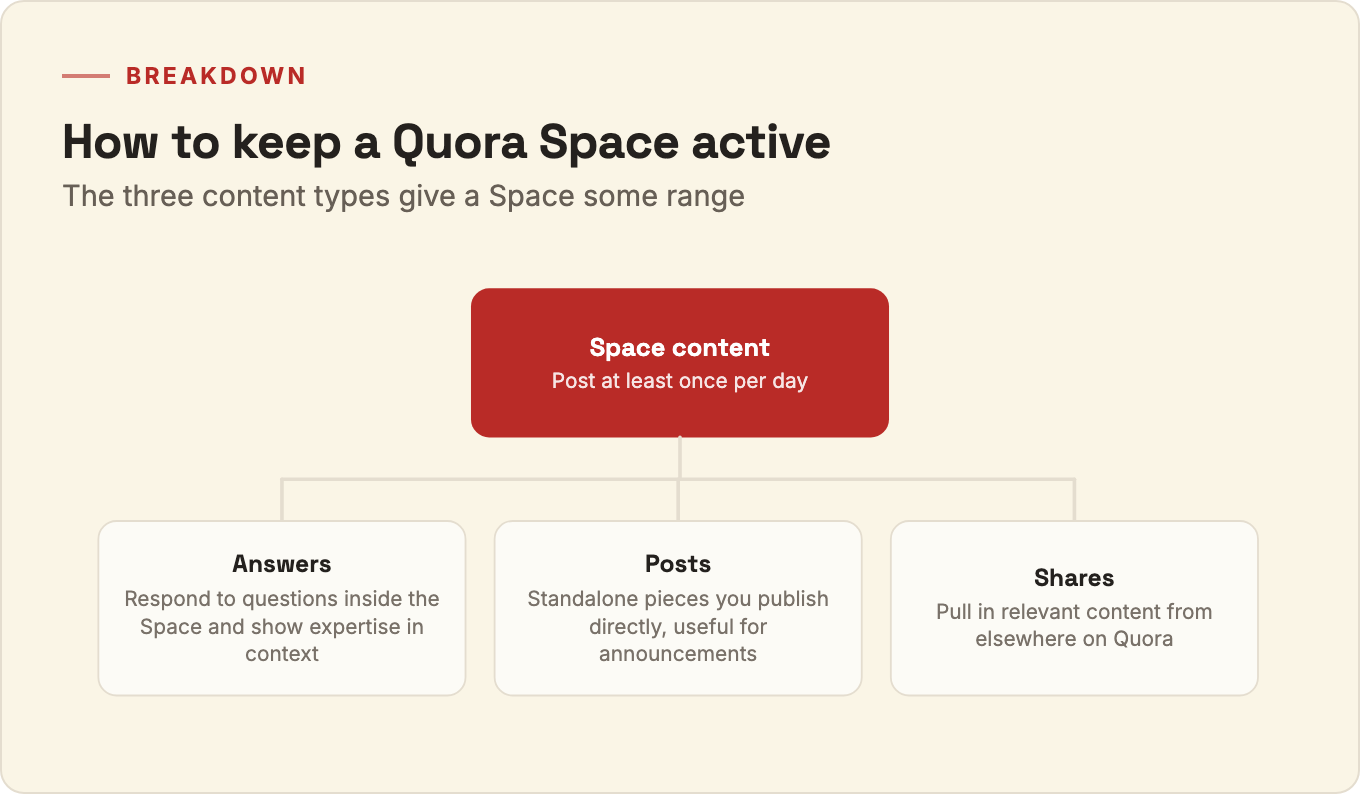 BREAKDOWN

How to keep a Quora Space active

The three content types give a Space some range

Space content
Post at least once per day

Answers
Respond to questions inside the Space and show expertise in context

Posts
Standalone pieces you publish directly, useful for announcements

Shares
Pull in relevant content from elsewhere on Quora